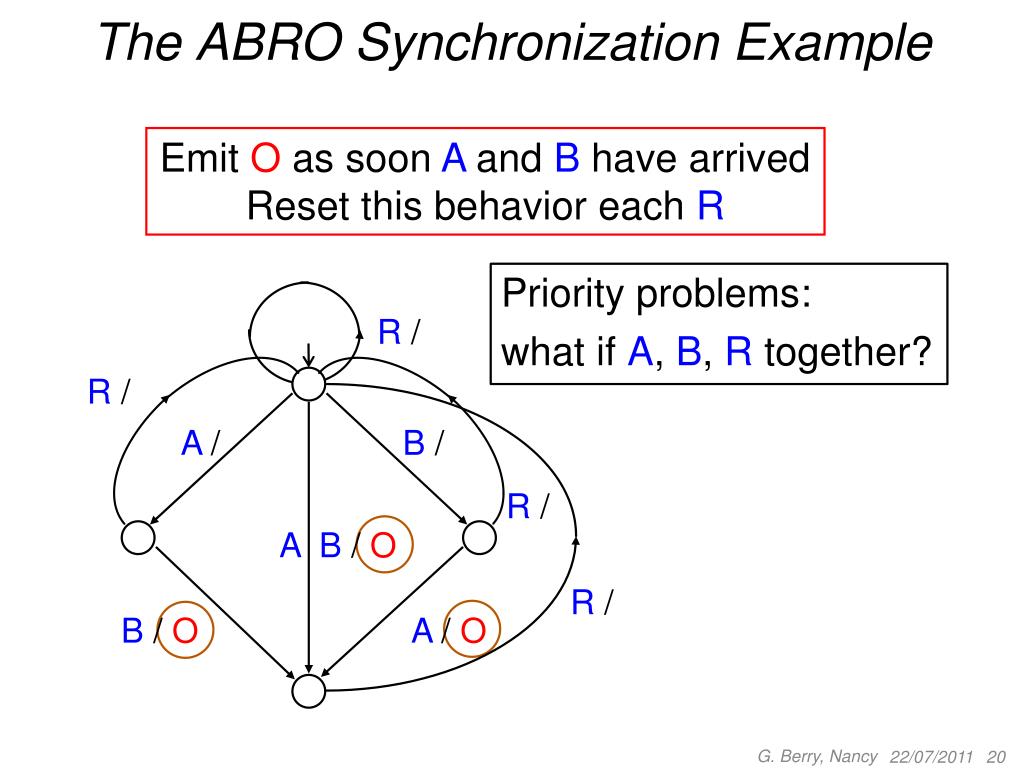 The ABRO Synchronization Example

Emit O as soon A and B have arrived
Reset this behavior each R

Priority problems:
what if A, B, R together?

R /

R /

A /

B /

R /

A B / O

R /

B / O

A / O

G. Berry, Nancy 22/07/2011 20